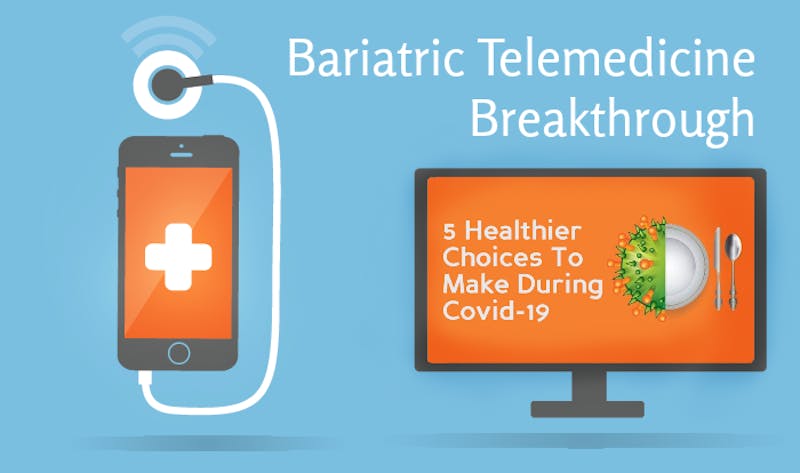 Bariatric Telemedicine Breakthrough

5 Healthier Choices To Make During Covid-19